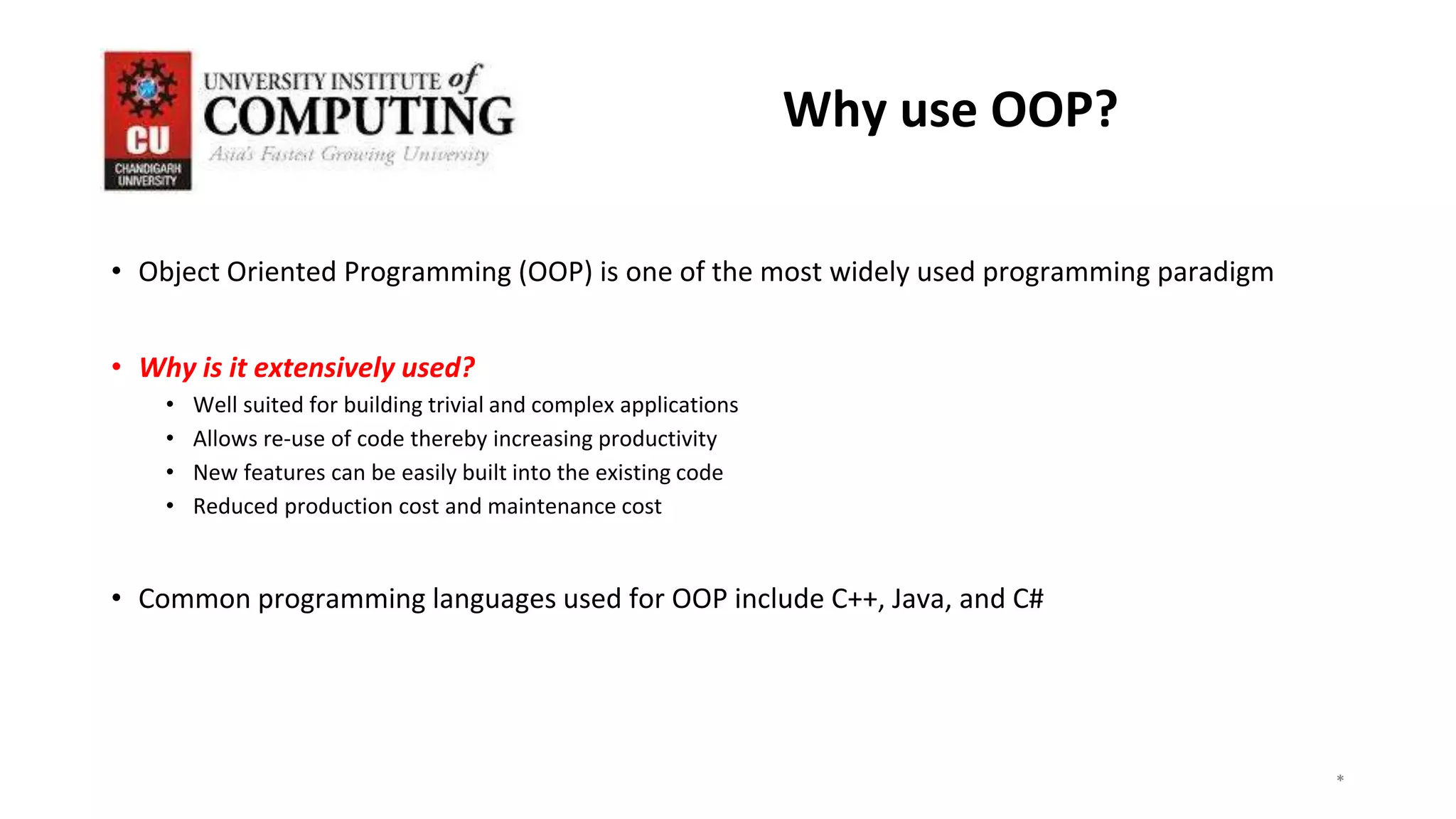 CU
CHANDIGARH UNIVERSITY

UNIVERSITY INSTITUTE of COMPUTING
Asia's Fastest Growing University

Why use OOP?

• Object Oriented Programming (OOP) is one of the most widely used programming paradigm

• Why is it extensively used?
  • Well suited for building trivial and complex applications
  • Allows re-use of code thereby increasing productivity
  • New features can be easily built into the existing code
  • Reduced production cost and maintenance cost

• Common programming languages used for OOP include C++, Java, and C#

*